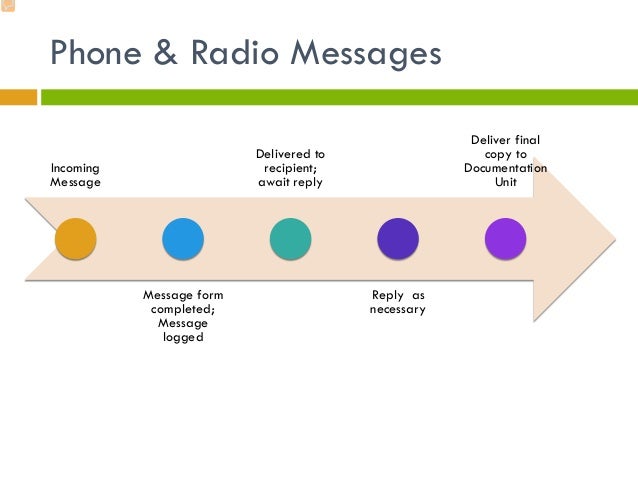 Phone & Radio Messages

Incoming Message

Message form completed; Message logged

Delivered to recipient; await reply

Reply as necessary

Deliver final copy to Documentation Unit